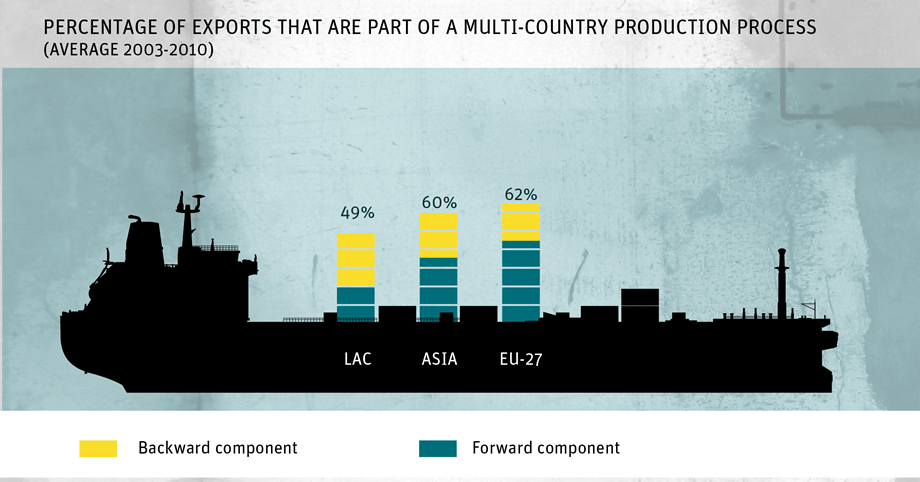 PERCENTAGE OF EXPORTS THAT ARE PART OF A MULTI-COUNTRY PRODUCTION PROCESS
(AVERAGE 2003-2010)

49%
60%
62%

LAC
ASIA
EU-27

Backward component
Forward component